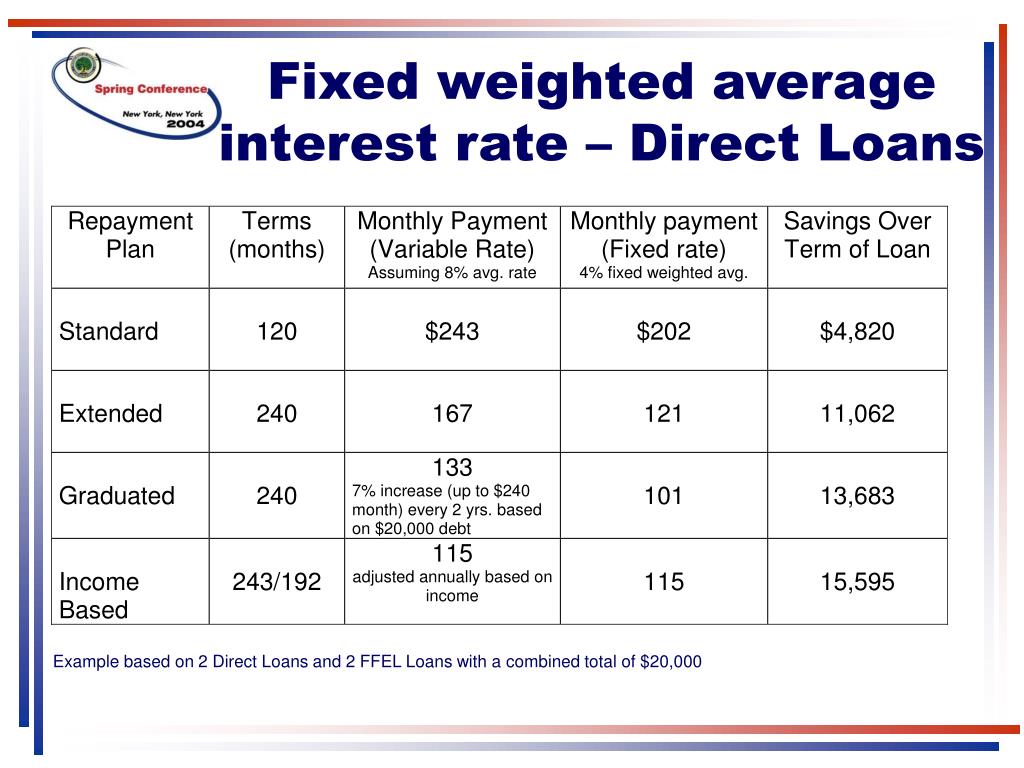 Spring Conference
New York, New York
2004

Fixed weighted average interest rate – Direct Loans

| Repayment Plan | Terms (months) | Monthly Payment (Variable Rate) Assuming 8% avg. rate | Monthly payment (Fixed rate) 4% fixed weighted avg. | Savings Over Term of Loan |
|---|---|---|---|---|
| Standard | 120 | \$243 | \$202 | \$4,820 |
| Extended | 240 | 167 | 121 | 11,062 |
| Graduated | 240 | 133 7% increase (up to \$240 month) every 2 yrs. based on \$20,000 debt | 101 | 13,683 |
| Income Based | 243/192 | 115 adjusted annually based on income | 115 | 15,595 |

Example based on 2 Direct Loans and 2 FFEL Loans with a combined total of \$20,000